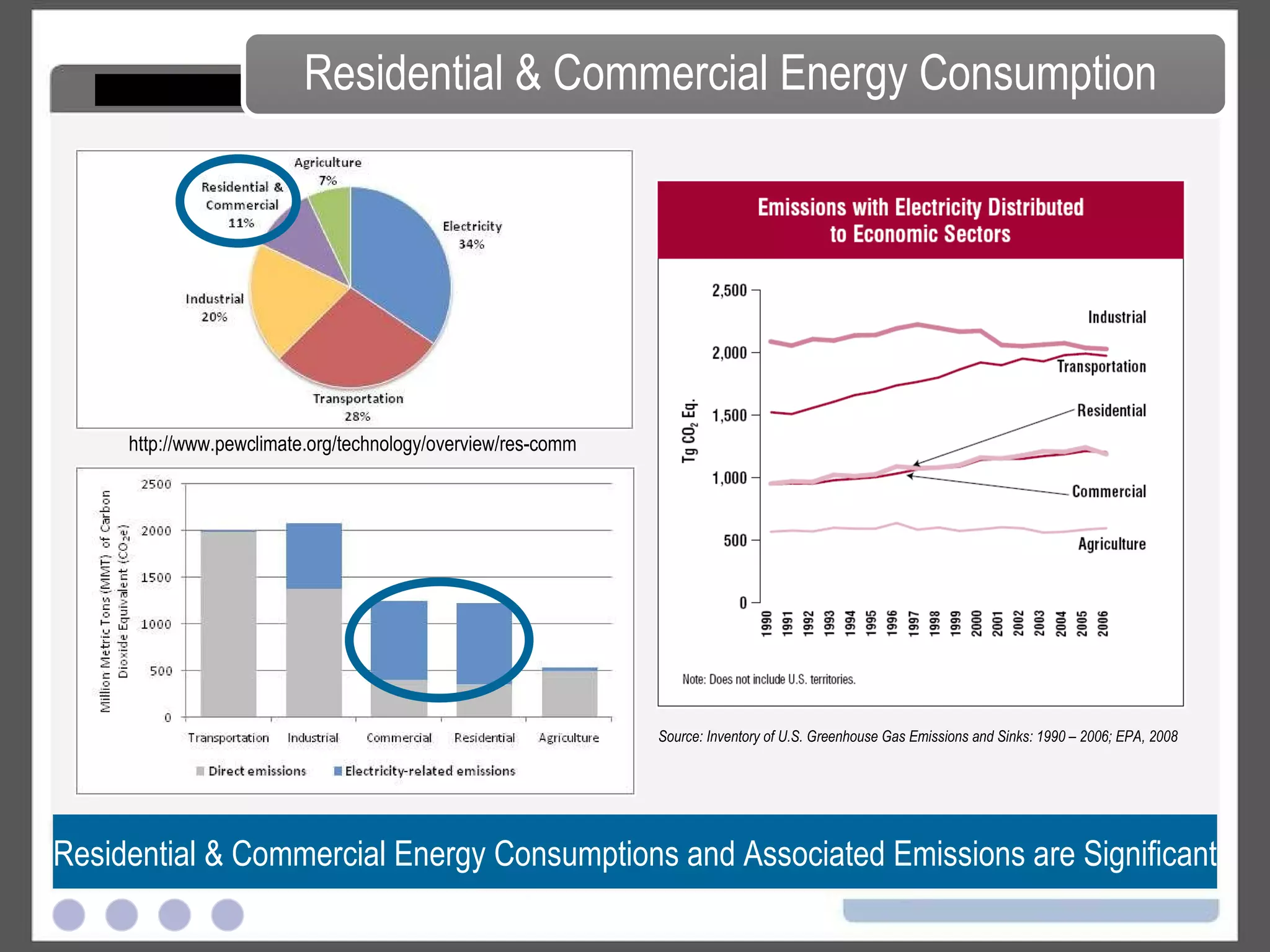 Residential & Commercial Energy Consumption

Agriculture
7%

Residential & Commercial
11%

Electricity
34%

Industrial
20%

Transportation
28%

http://www.pewclimate.org/technology/overview/res-comm

Million Metric Tons (MMT) of Carbon Dioxide Equivalent ($CO_2e$)

2500
2000
1500
1000
500
0

Transportation Industrial Commercial Residential Agriculture

Direct emissions Electricity-related emissions

Emissions with Electricity Distributed to Economic Sectors

Tg $CO_2$ Eq.

2,500
2,000
1,500
1,000
500
0

Industrial
Transportation
Residential
Commercial
Agriculture

1990 1991 1992 1993 1994 1995 1996 1997 1998 1999 2000 2001 2002 2003 2004 2005 2006

Note: Does not include U.S. territories.

Source: Inventory of U.S. Greenhouse Gas Emissions and Sinks: 1990 – 2006; EPA, 2008

Residential & Commercial Energy Consumptions and Associated Emissions are Significant